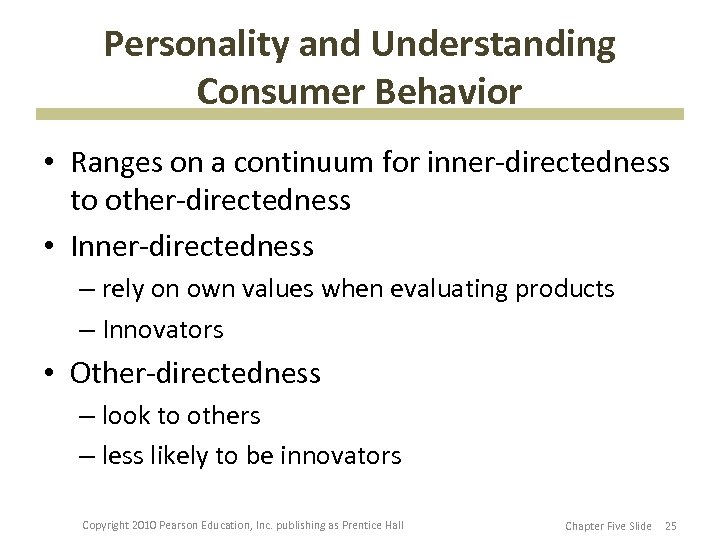 Personality and Understanding Consumer Behavior

• Ranges on a continuum for inner-directedness to other-directedness

• Inner-directedness

– rely on own values when evaluating products

– Innovators

• Other-directedness

– look to others

– less likely to be innovators

Copyright 2010 Pearson Education, Inc. publishing as Prentice Hall

Chapter Five Slide 25